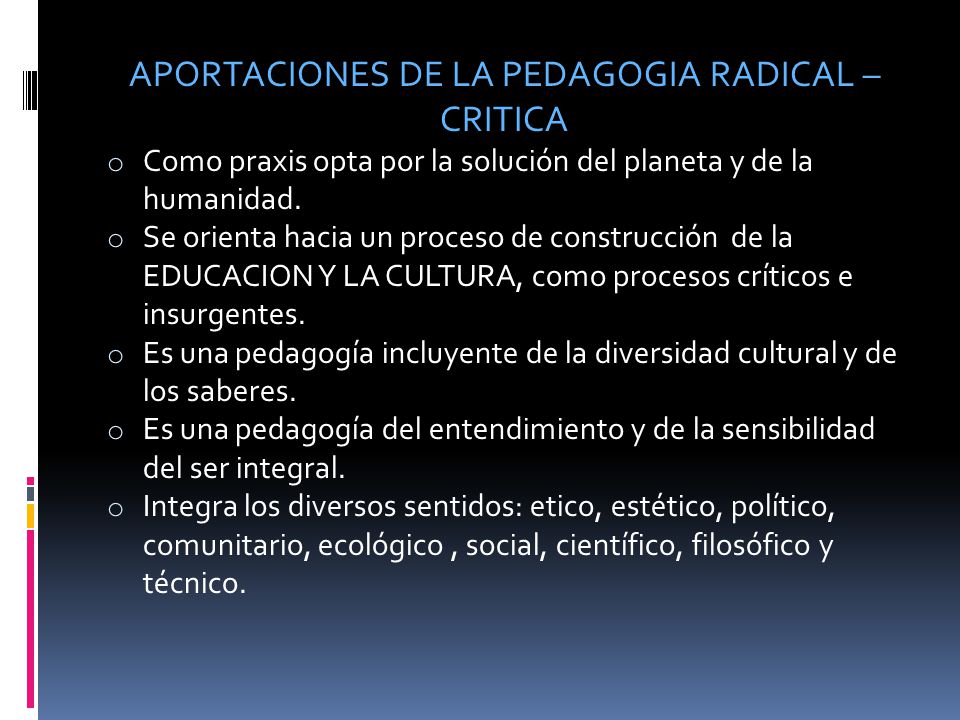 APORTACIONES DE LA PEDAGOGIA RADICAL – CRITICA

o Como praxis opta por la solución del planeta y de la humanidad.
o Se orienta hacia un proceso de construcción de la EDUCACION Y LA CULTURA, como procesos críticos e insurgentes.
o Es una pedagogía incluyente de la diversidad cultural y de los saberes.
o Es una pedagogía del entendimiento y de la sensibilidad del ser integral.
o Integra los diversos sentidos: etico, estético, político, comunitario, ecológico , social, científico, filosófico y técnico.